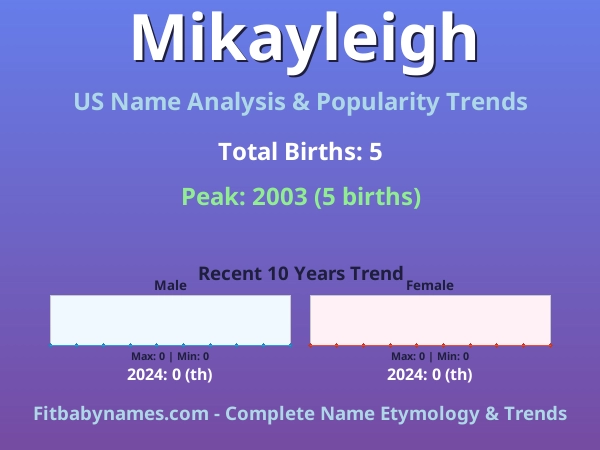 Mikayleigh

US Name Analysis & Popularity Trends

Total Births: 5

Peak: 2003 (5 births)

Recent 10 Years Trend

Male

Max: 0 | Min: 0

2024: 0 (th)

Female

Max: 0 | Min: 0

2024: 0 (th)

Fitbabynames.com - Complete Name Etymology & Trends